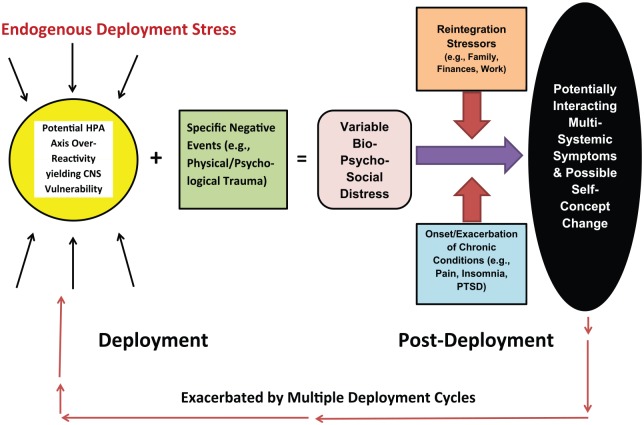 Endogenous Deployment Stress

Potential HPA Axis Over-Reactivity yielding CNS Vulnerability

+

Specific Negative Events (e.g., Physical/Psychological Trauma)

=

Variable Bio-Psycho-Social Distress

Reintegration Stressors (e.g., Family, Finances, Work)

Onset/Exacerbation of Chronic Conditions (e.g., Pain, Insomnia, PTSD)

Potentially Interacting Multi-Systemic Symptoms & Possible Self-Concept Change

Deployment

Post-Deployment

Exacerbated by Multiple Deployment Cycles